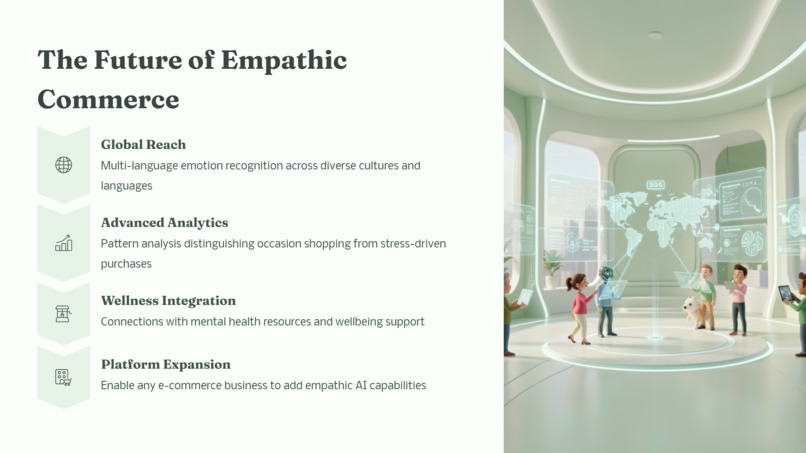 The Future of Empathic Commerce

Global Reach
Multi-language emotion recognition across diverse cultures and languages

Advanced Analytics
Pattern analysis distinguishing occasion shopping from stress-driven purchases

Wellness Integration
Connections with mental health resources and wellbeing support

Platform Expansion
Enable any e-commerce business to add empathic AI capabilities